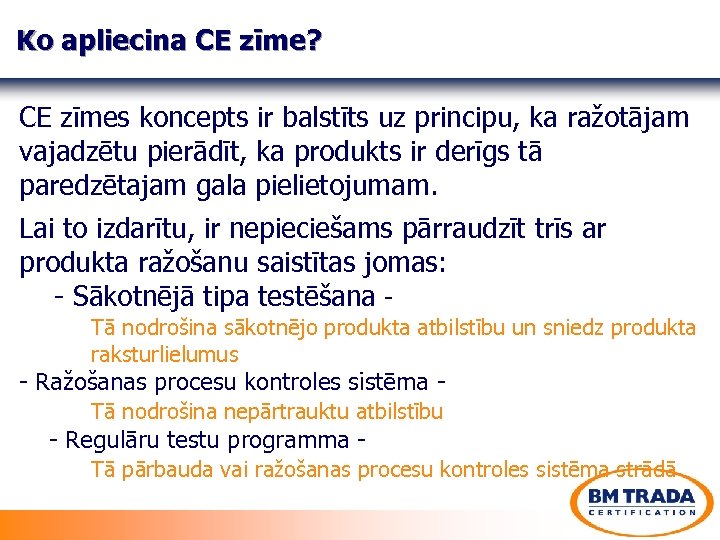 Ko apliecina CE zīme?

CE zīmes koncepts ir balstīts uz principu, ka ražotājam vajadzētu pierādīt, ka produkts ir derīgs tā paredzētajam gala pielietojumam.

Lai to izdarītu, ir nepieciešams pārraudzīt trīs ar produkta ražošanu saistītas jomas:

- Sākotnējā tipa testēšana -

Tā nodrošina sākotnējo produkta atbilstību un sniedz produkta raksturlielumus

- Ražošanas procesu kontroles sistēma -

Tā nodrošina nepārtrauktu atbilstību

- Regulāru testu programma -

Tā pārbauda vai ražošanas procesu kontroles sistēma strādā

BM TRADA
CERTIFICATION